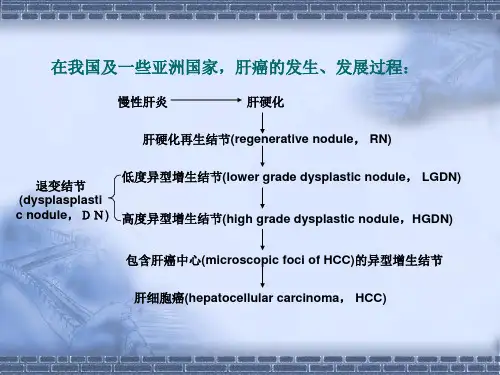 在我国及一些亚洲国家，肝癌的发生、发展过程：

慢性肝炎 肝硬化

肝硬化再生结节(regenerative nodule， RN)

退变结节 (dysplasplastic nodule， D N)

低度异型增生结节(lower grade dysplastic nodule， LGDN)

高度异型增生结节(high grade dysplastic nodule，HGDN)

包含肝癌中心(microscopic foci of HCC)的异型增生结节

肝细胞癌(hepatocellular carcinoma， HCC)